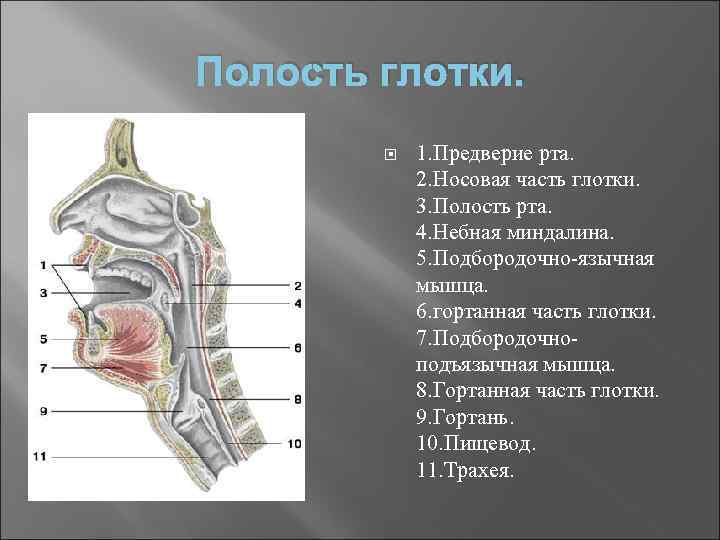 Полость глотки.

1
3
5
7
9
11
2
4
6
8
10

1.Предверие рта.
2.Носовая часть глотки.
3.Полость рта.
4.Небная миндалина.
5.Подбородочно-язычная мышца.
6.гортанная часть глотки.
7.Подбородочно-подъязычная мышца.
8.Гортанная часть глотки.
9.Гортань.
10.Пищевод.
11.Трахея.